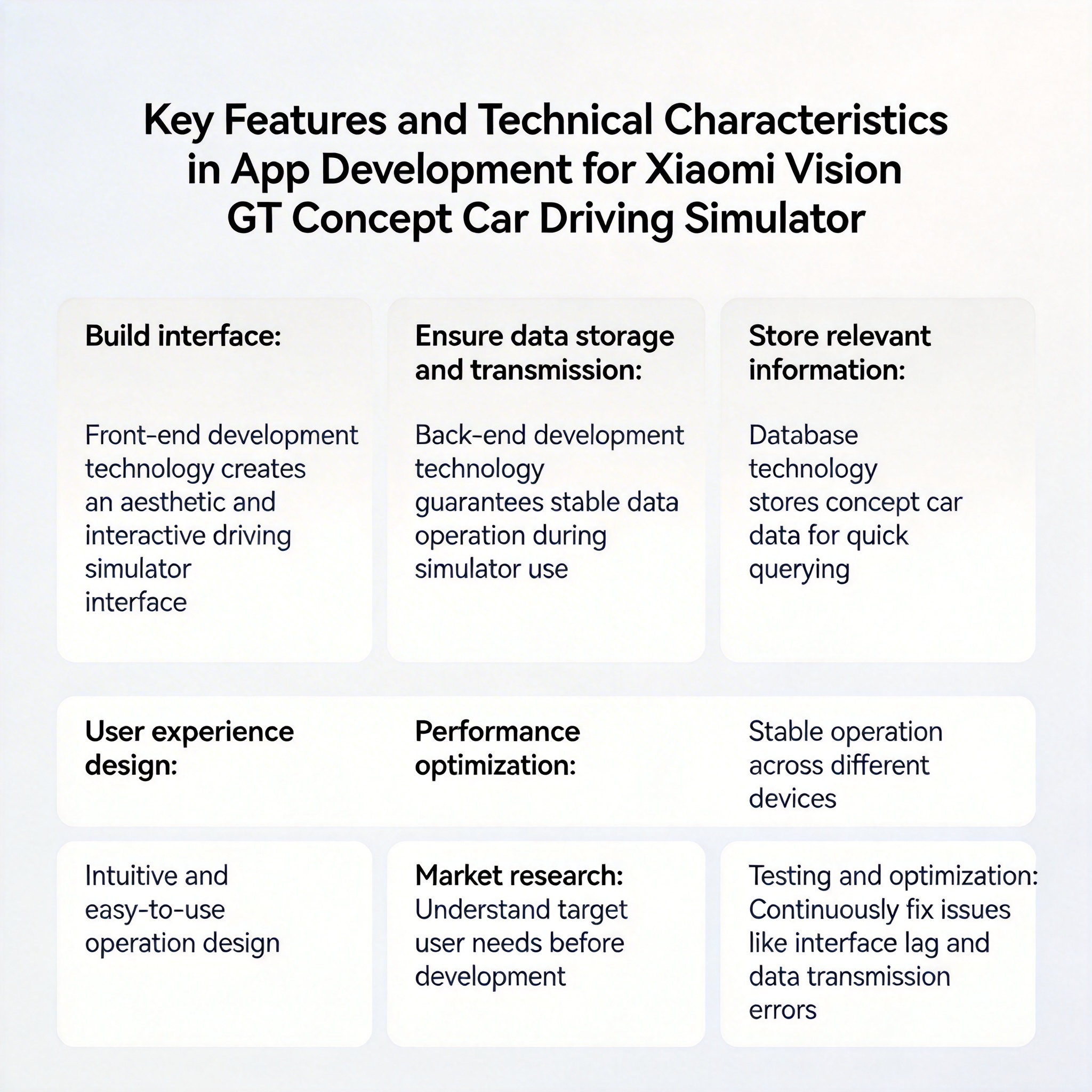 Key Features and Technical Characteristics in App Development for Xiaomi Vision GT Concept Car Driving Simulator

Build interface:

Front-end development technology creates an aesthetic and interactive driving simulator interface

Ensure data storage and transmission:

Back-end development technology guarantees stable data operation during simulator use

Store relevant information:

Database technology stores concept car data for quick querying

User experience design:

Performance optimization:

Stable operation across different devices

Intuitive and easy-to-use operation design

Market research: Understand target user needs before development

Testing and optimization: Continuously fix issues like interface lag and data transmission errors